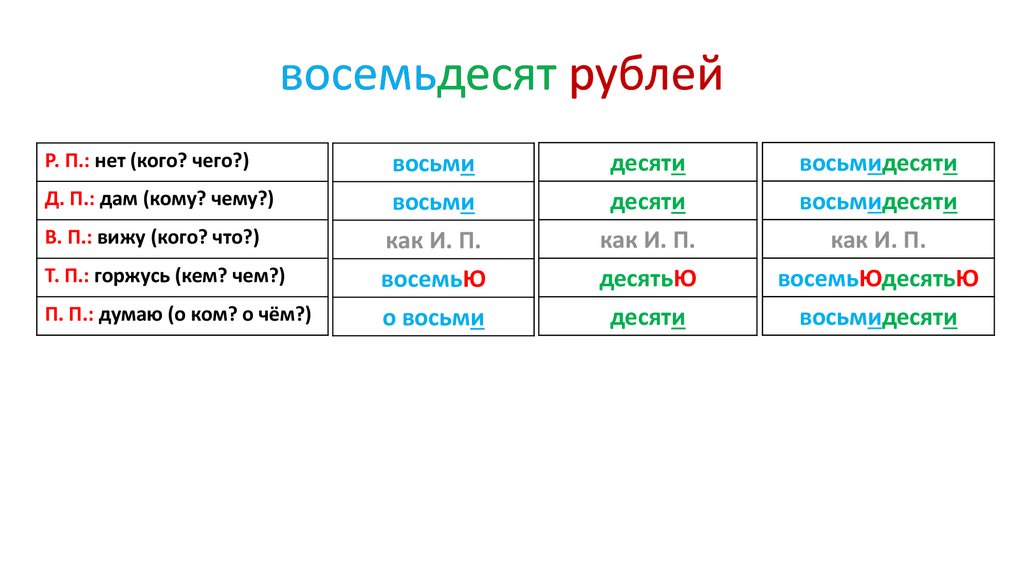 восемьдесят рублей

| Р. П.: нет (кого? чего?) | восьми | десяти | восьмидесяти |
|---|---|---|---|
| Д. П.: дам (кому? чему?) | восьми | десяти | восьмидесяти |
| В. П.: вижу (кого? что?) | как И. П. | как И. П. | как И. П. |
| Т. П.: горжусь (кем? чем?) | восемьЮ | десятьЮ | восемьЮдесятьЮ |
| П. П.: думаю (о ком? о чём?) | о восьми | десяти | восьмидесяти |